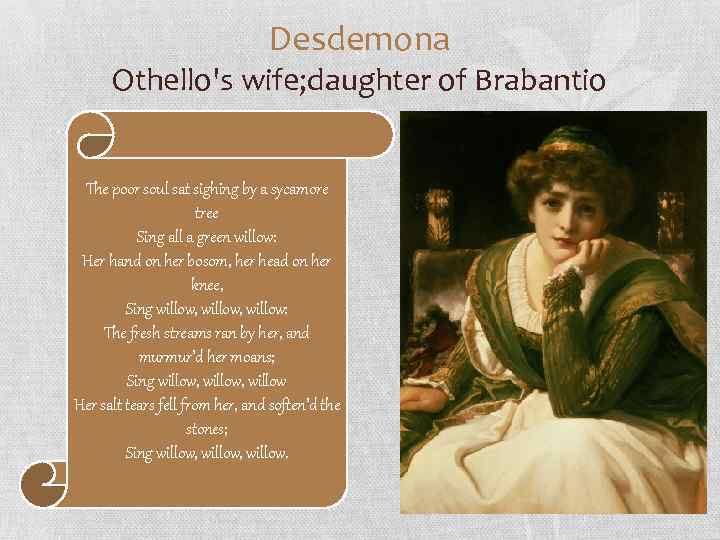 Desdemona
Othello's wife;daughter of Brabantio

The poor soul sat sighing by a sycamore tree
Sing all a green willow:
Her hand on her bosom, her head on her knee,
Sing willow, willow, willow:
The fresh streams ran by her, and murmur'd her moans;
Sing willow, willow, willow
Her salt tears fell from her, and soften'd the stones;
Sing willow, willow, willow.